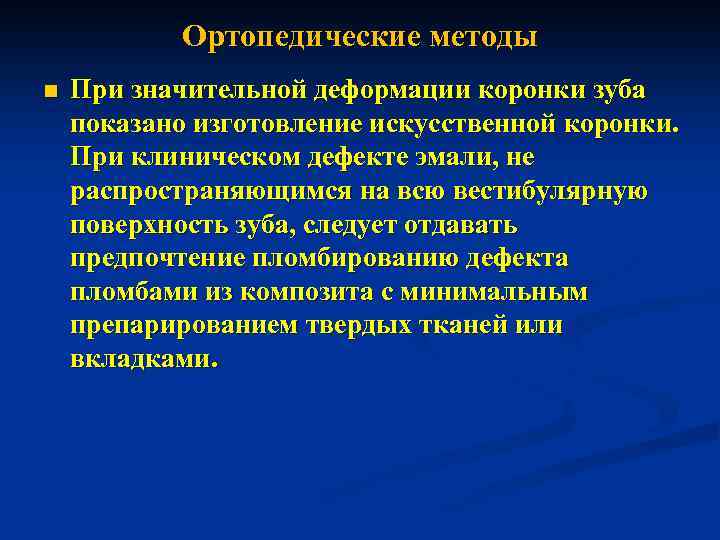 Ортопедические методы

При значительной деформации коронки зуба показано изготовление искусственной коронки. При клиническом дефекте эмали, не распространяющимся на всю вестибулярную поверхность зуба, следует отдавать предпочтение пломбированию дефекта пломбами из композита с минимальным препарированием твердых тканей или вкладками.